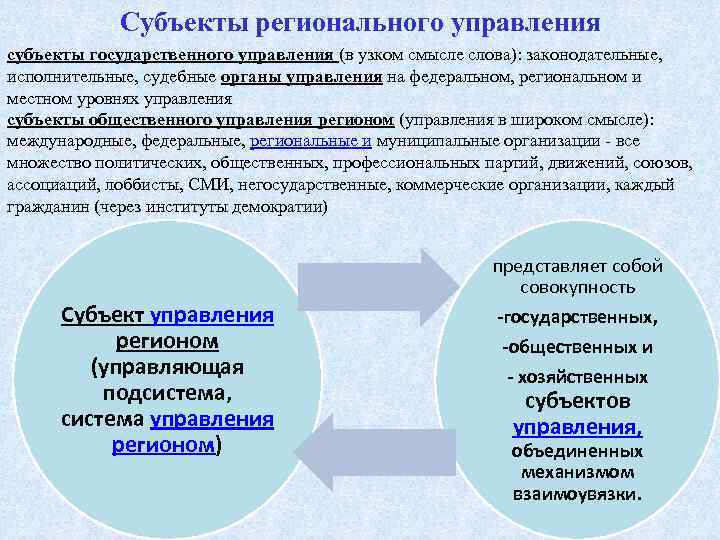 Субъекты регионального управления

субъекты государственного управления (в узком смысле слова): законодательные, исполнительные, судебные органы управления на федеральном, региональном и местном уровнях управления
субъекты общественного управления регионом (управления в широком смысле): международные, федеральные, региональные и муниципальные организации - все множество политических, общественных, профессиональных партий, движений, союзов, ассоциаций, лоббисты, СМИ, негосударственные, коммерческие организации, каждый гражданин (через институты демократии)

Субъект управления регионом (управляющая подсистема, система управления регионом)

представляет собой совокупность
-государственных,
-общественных и
- хозяйственных
субъектов управления, объединенных механизмом взаимоувязки.